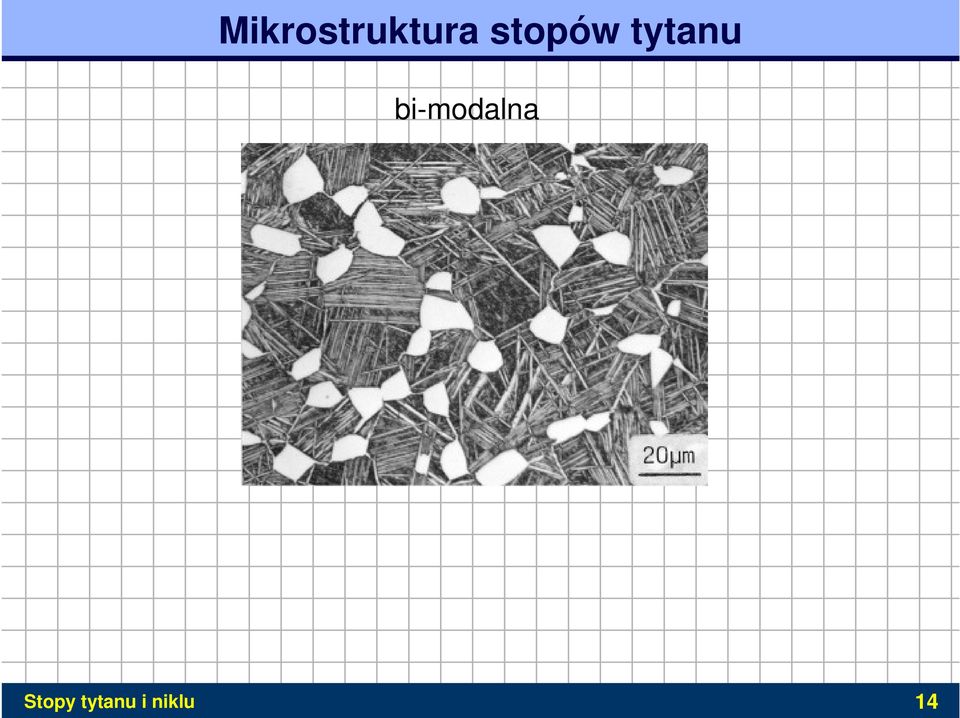 Mikrostruktura stopów tytanu

bi-modalna

20μm

Stopy tytanu i niklu

14